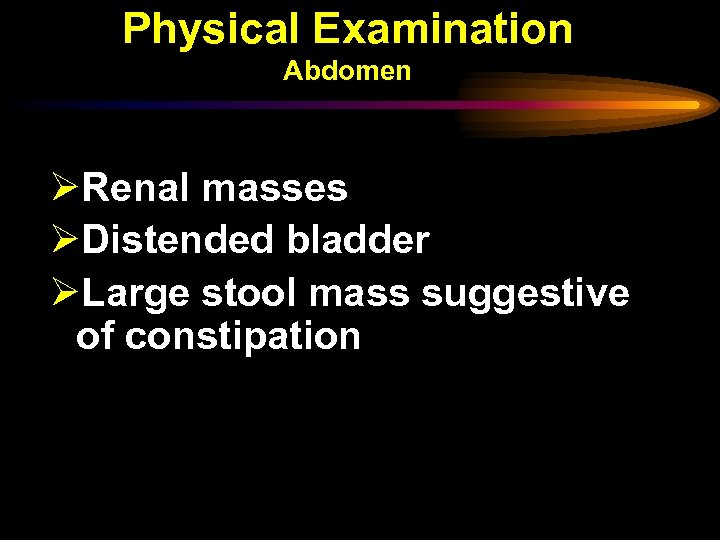 Physical Examination
Abdomen

➢Renal masses
➢Distended bladder
➢Large stool mass suggestive of constipation